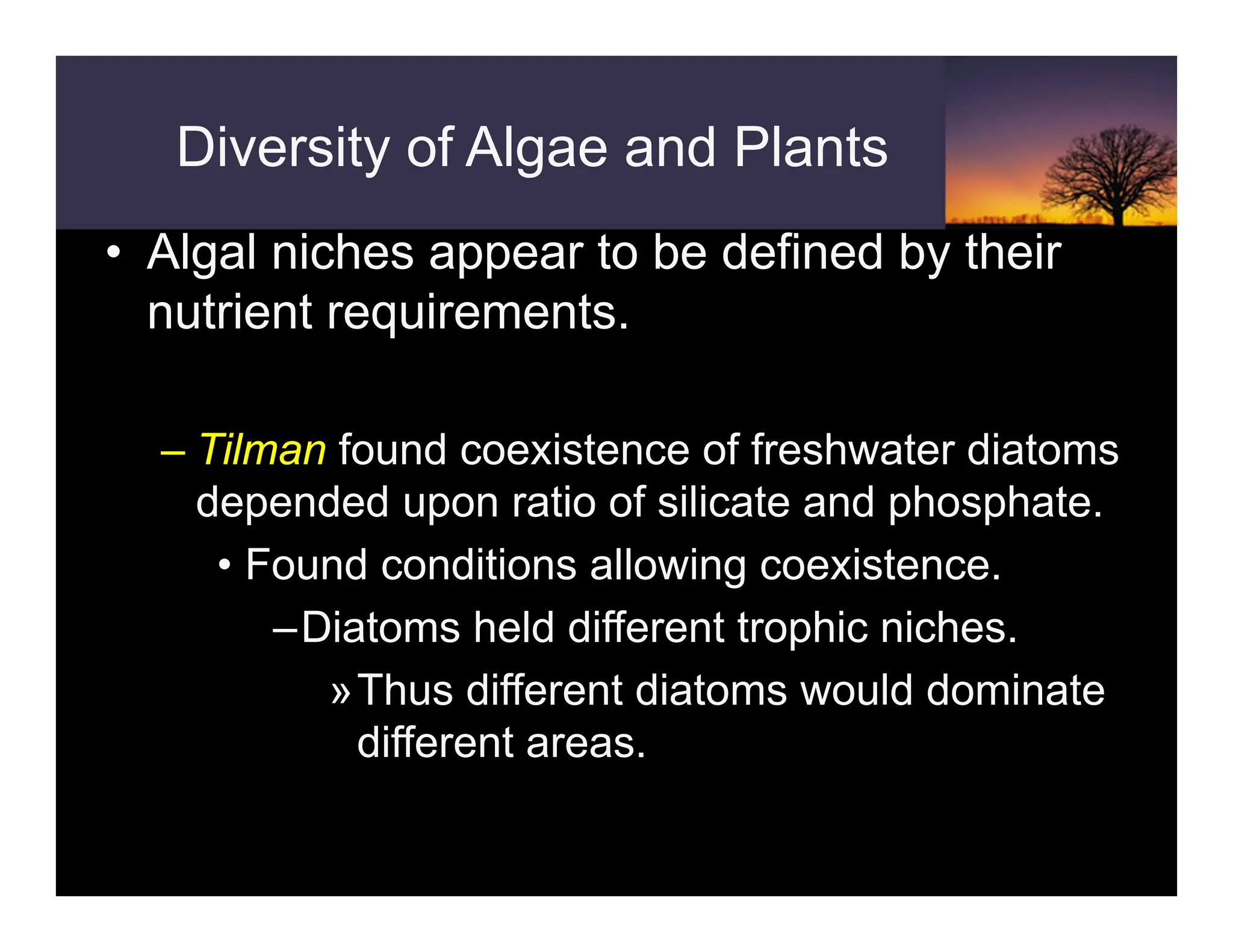 Diversity of Algae and Plants

• Algal niches appear to be defined by their nutrient requirements.

– Tilman found coexistence of freshwater diatoms depended upon ratio of silicate and phosphate.

• Found conditions allowing coexistence.

– Diatoms held different trophic niches.

» Thus different diatoms would dominate different areas.